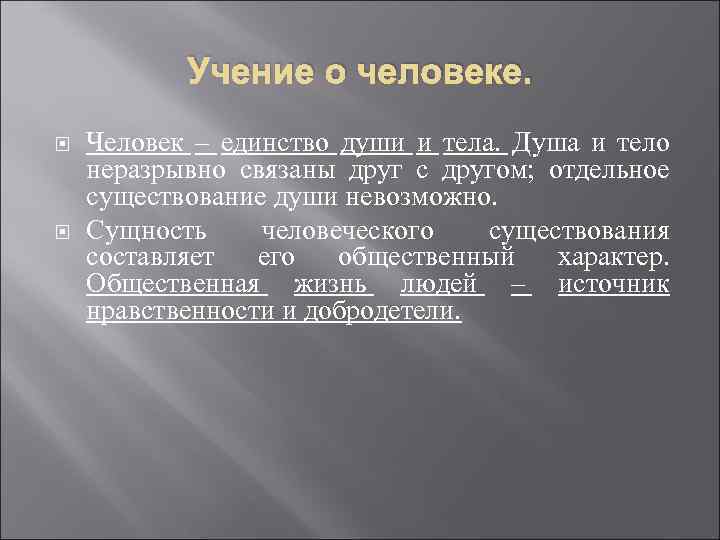 Учение о человеке.

Человек – единство души и тела. Душа и тело неразрывно связаны друг с другом; отдельное существование души невозможно.

Сущность человеческого существования составляет его общественный характер. Общественная жизнь людей – источник нравственности и добродетели.